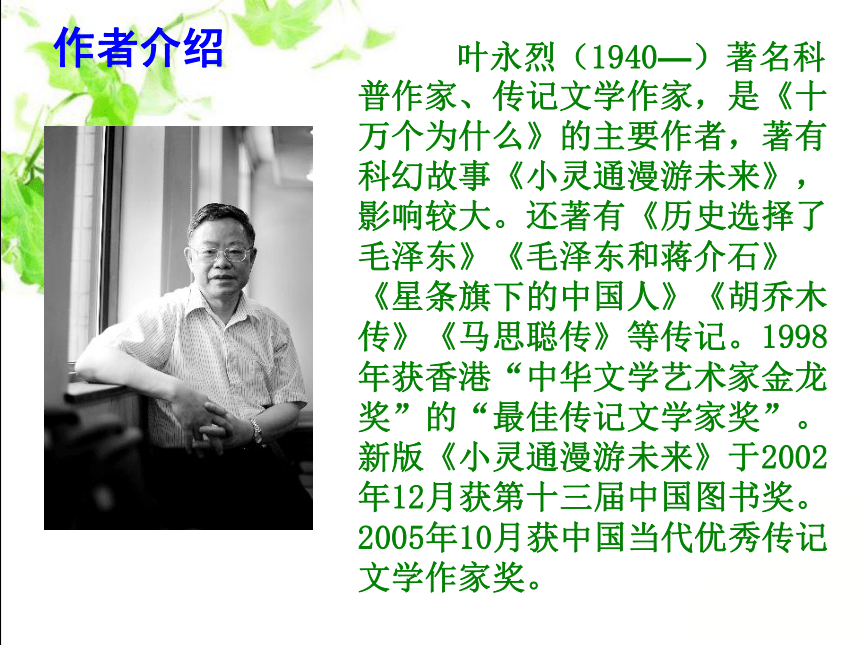 作者介绍

叶永烈（1940—）著名科普作家、传记文学作家，是《十万个为什么》的主要作者，著有科幻故事《小灵通漫游未来》，影响较大。还著有《历史选择了毛泽东》《毛泽东和蒋介石》《星条旗下的中国人》《胡乔木传》《马思聪传》等传记。1998年获香港“中华文学艺术家金龙奖”的“最佳传记文学家奖”。新版《小灵通漫游未来》于2002年12月获第十三届中国图书奖。2005年10月获中国当代优秀传记文学作家奖。